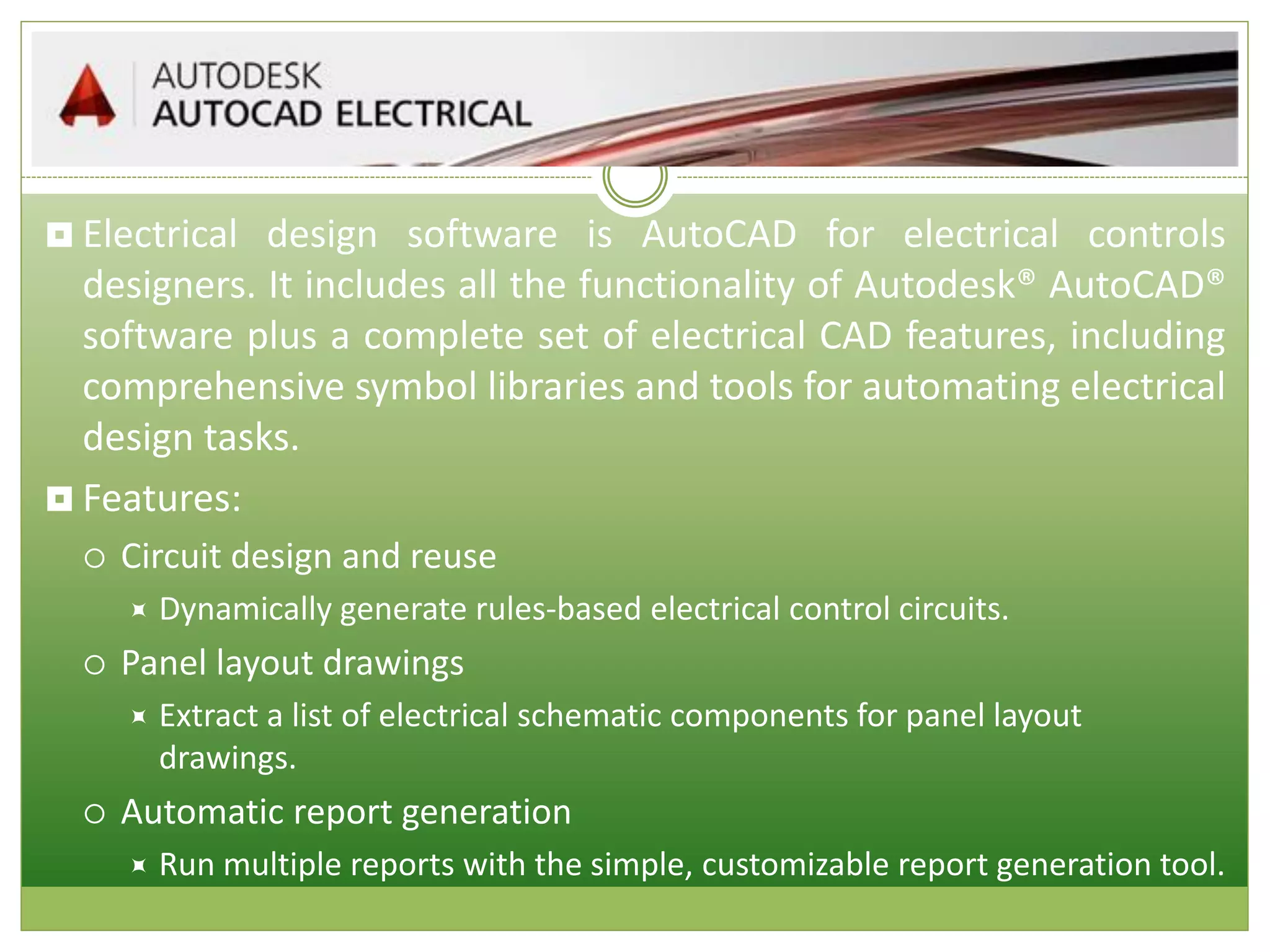 AUTODESK
AUTOCAD ELECTRICAL

Electrical design software is AutoCAD for electrical controls designers. It includes all the functionality of Autodesk® AutoCAD® software plus a complete set of electrical CAD features, including comprehensive symbol libraries and tools for automating electrical design tasks.

Features:

Circuit design and reuse

Dynamically generate rules-based electrical control circuits.

Panel layout drawings

Extract a list of electrical schematic components for panel layout drawings.

Automatic report generation

Run multiple reports with the simple, customizable report generation tool.